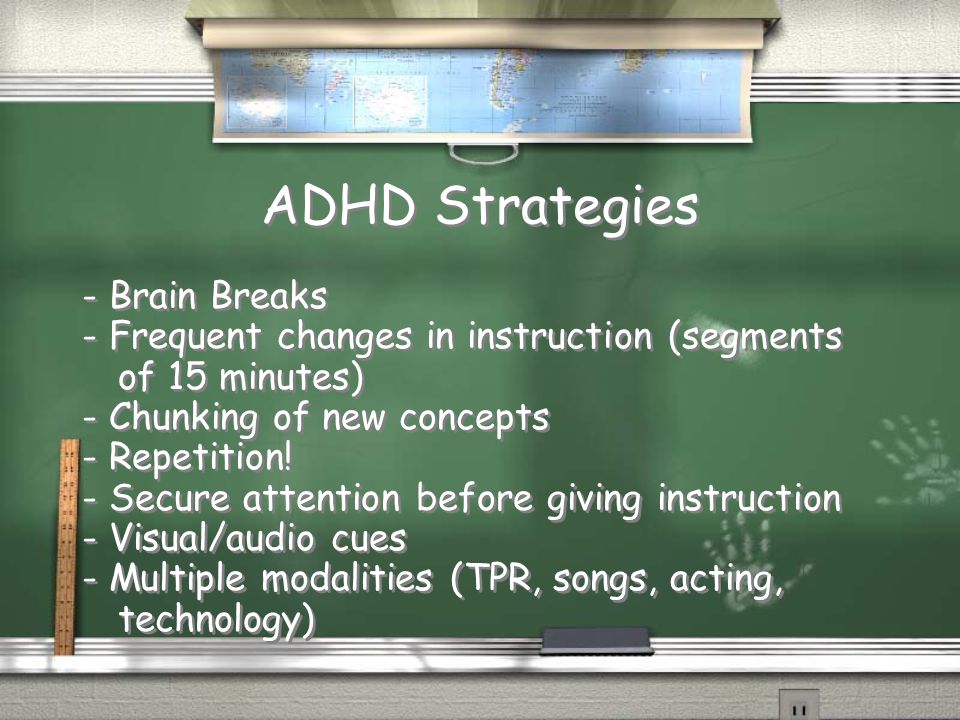 ADHD Strategies

- Brain Breaks
- Frequent changes in instruction (segments of 15 minutes)
- Chunking of new concepts
- Repetition!
- Secure attention before giving instruction
- Visual/audio cues
- Multiple modalities (TPR, songs, acting, technology)